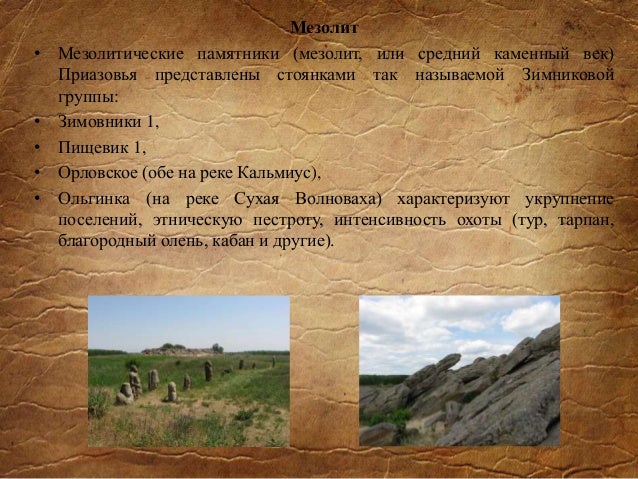 Мезолит

• Мезолитические памятники (мезолит, или средний каменный век) Приазовья представлены стоянками так называемой Зимниковой группы:
• Зимовники 1,
• Пищевик 1,
• Орловское (обе на реке Кальмиус),
• Ольгинка (на реке Сухая Волноваха) характеризуют укрупнение поселений, этническую пестроту, интенсивность охоты (тур, тарпан, благородный олень, кабан и другие).